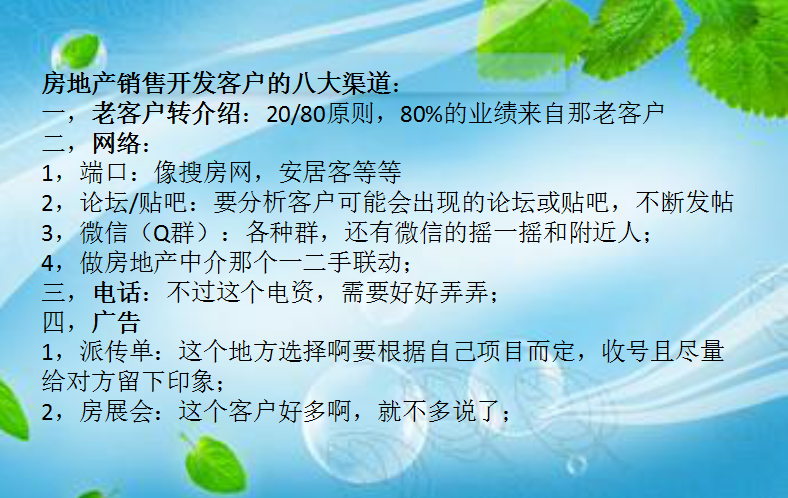 房地产销售开发客户的八大渠道：
一，老客户转介绍：20/80原则，80%的业绩来自那老客户
二，网络：
1，端口：像搜房网，安居客等等
2，论坛/贴吧：要分析客户可能会出现的论坛或贴吧，不断发帖
3，微信（Q群）：各种群，还有微信的摇一摇和附近人；
4，做房地产中介那个一二手联动；
三，电话：不过这个电资，需要好好弄弄；
四，广告
1，派传单：这个地方选择啊要根据自己项目而定，收号且尽量给对方留下印象；
2，房展会：这个客户好多啊，就不多说了；